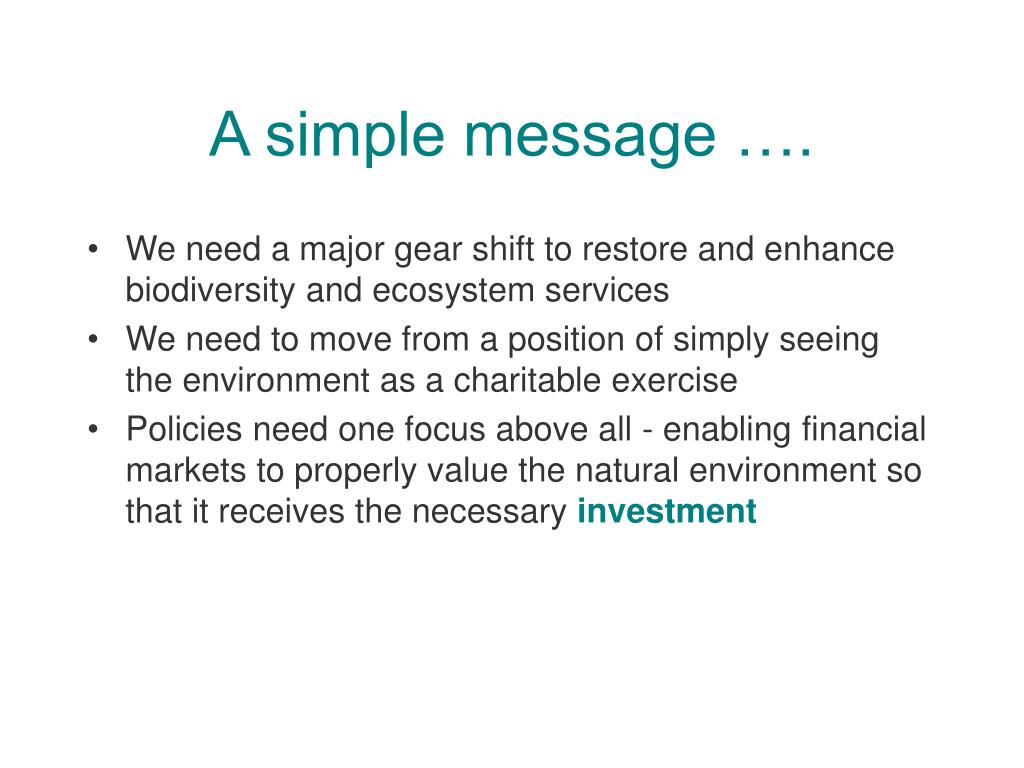 A simple message ….

• We need a major gear shift to restore and enhance biodiversity and ecosystem services
• We need to move from a position of simply seeing the environment as a charitable exercise
• Policies need one focus above all - enabling financial markets to properly value the natural environment so that it receives the necessary investment